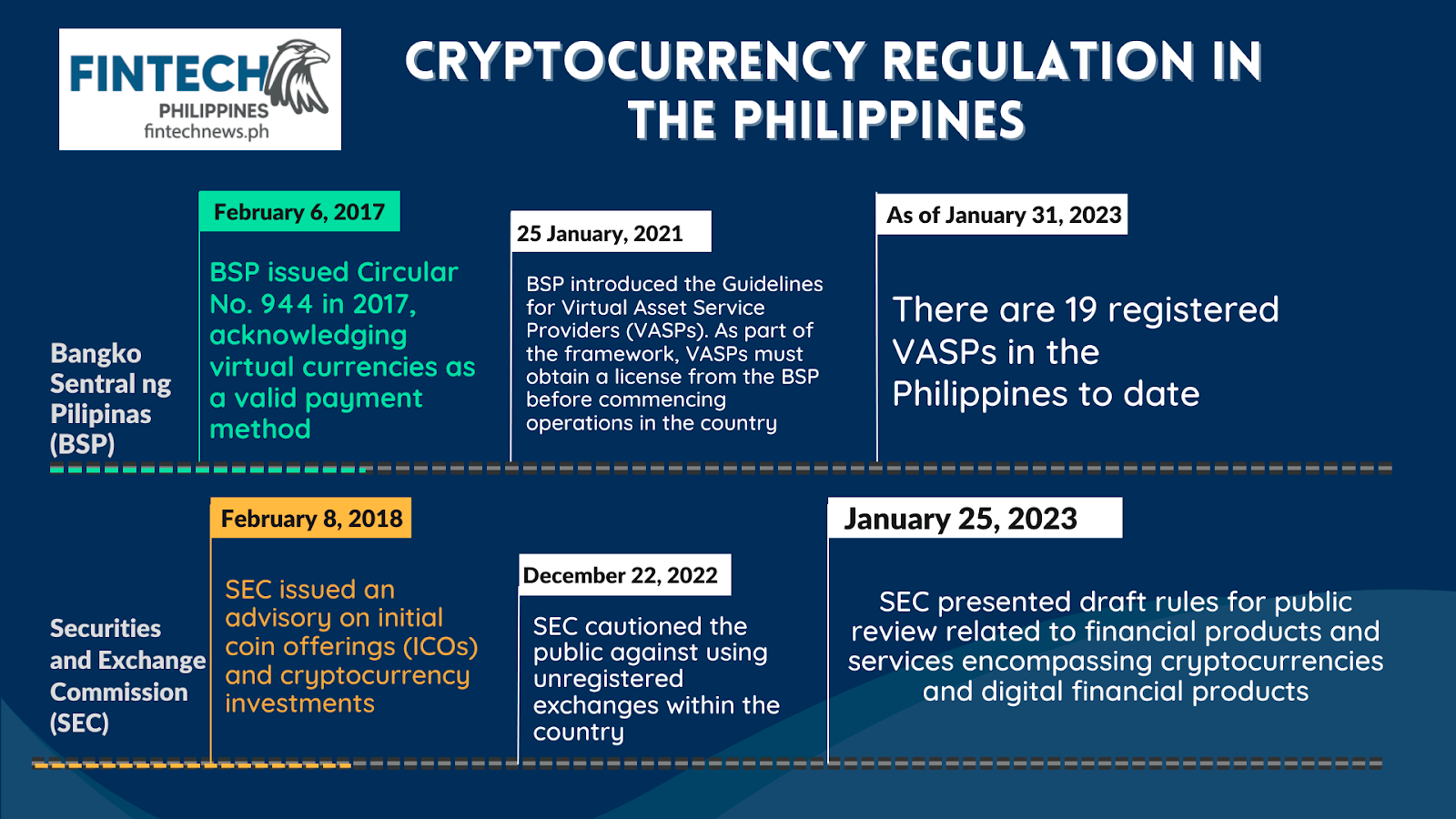 FINTECH PHILIPPINES fintechnews.ph

CRYPTOCURRENCY REGULATION IN THE PHILIPPINES

Bangko Sentral ng Pilipinas (BSP)

February 6, 2017

BSP issued Circular No. 944 in 2017, acknowledging virtual currencies as a valid payment method

25 January, 2021

BSP introduced the Guidelines for Virtual Asset Service Providers (VASPs). As part of the framework, VASPs must obtain a license from the BSP before commencing operations in the country

As of January 31, 2023

There are 19 registered VASPs in the Philippines to date

Securities and Exchange Commission (SEC)

February 8, 2018

SEC issued an advisory on initial coin offerings (ICOs) and cryptocurrency investments

December 22, 2022

SEC cautioned the public against using unregistered exchanges within the country

January 25, 2023

SEC presented draft rules for public review related to financial products and services encompassing cryptocurrencies and digital financial products